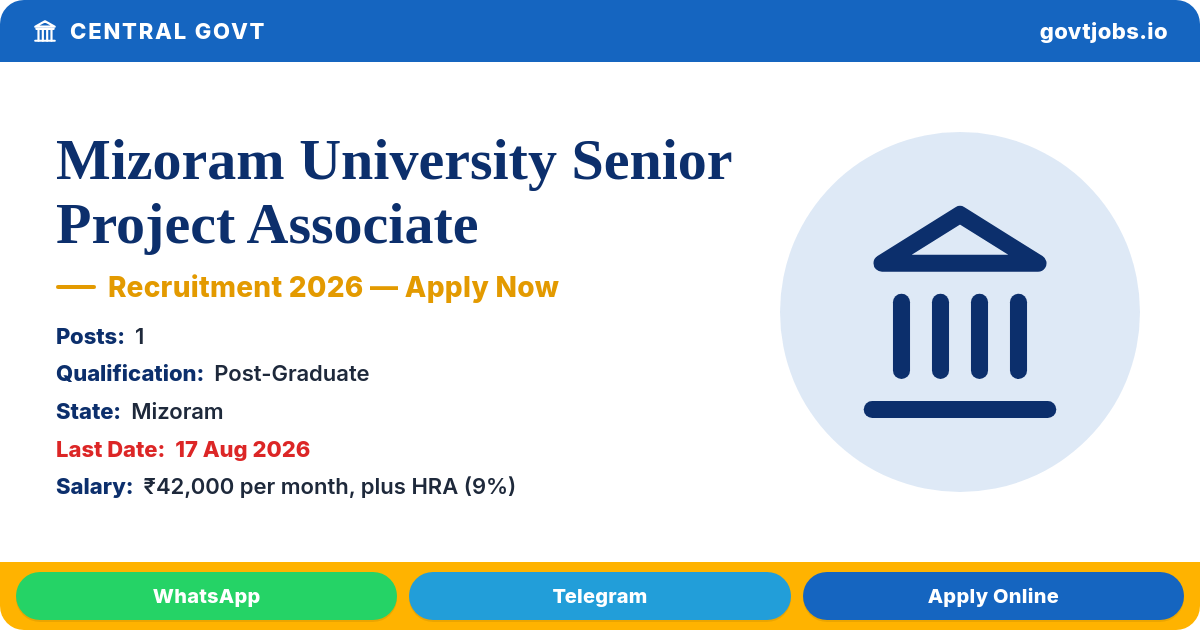 CENTRAL GOVT

govtjobs.io

Mizoram University Senior Project Associate

— Recruitment 2026 — Apply Now

Posts: 1

Qualification: Post-Graduate

State: Mizoram

Last Date: 17 Aug 2026

Salary: ₹42,000 per month, plus HRA (9%)

WhatsApp

Telegram

Apply Online